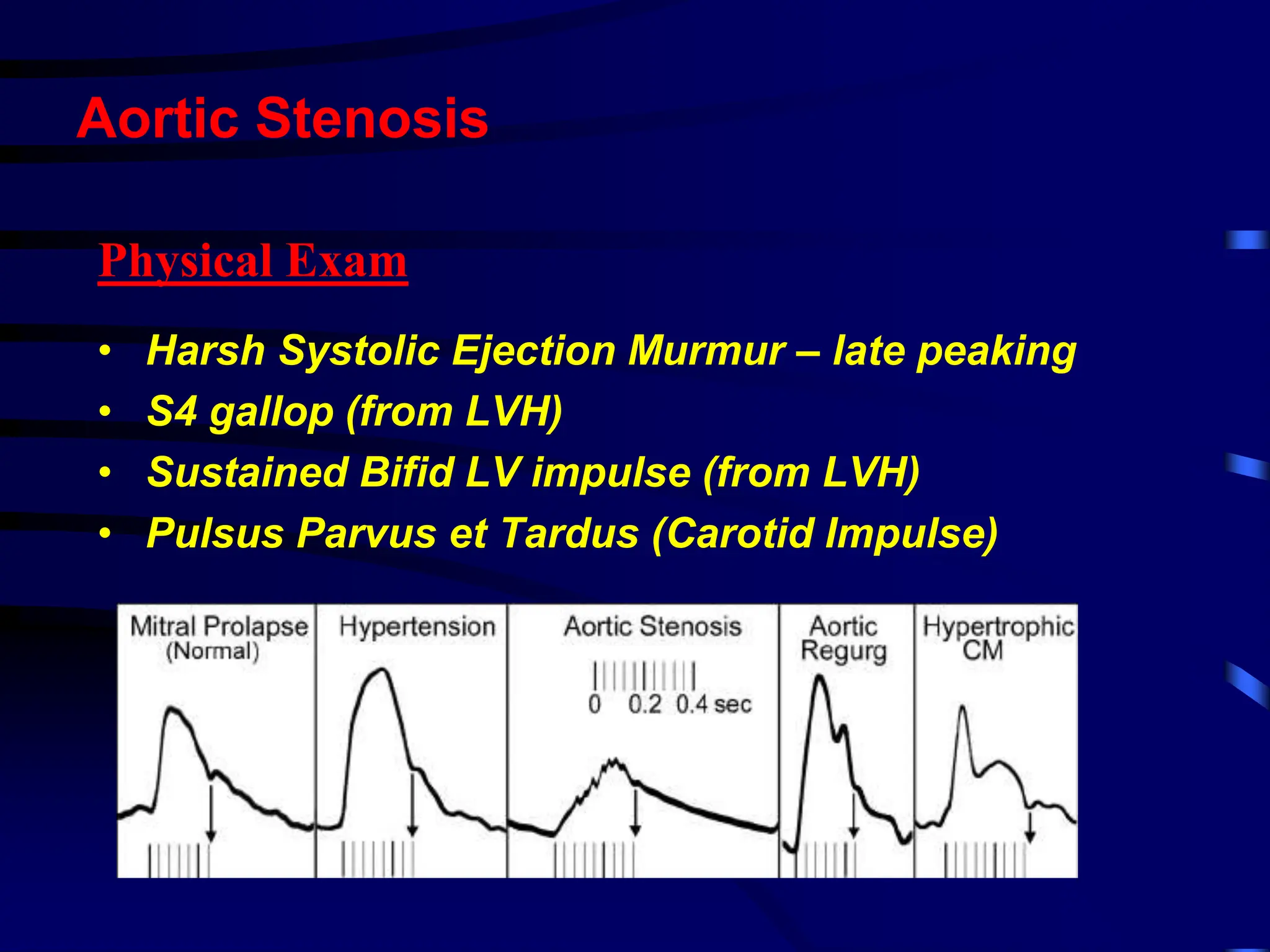 Aortic Stenosis

Physical Exam

• Harsh Systolic Ejection Murmur – late peaking
• S4 gallop (from LVH)
• Sustained Bifid LV impulse (from LVH)
• Pulsus Parvus et Tardus (Carotid Impulse)

Mitral Prolapse (Normal)

Hypertension

Aortic Stenosis

0 0.2 0.4 sec

Aortic Regurg

Hypertrophic CM